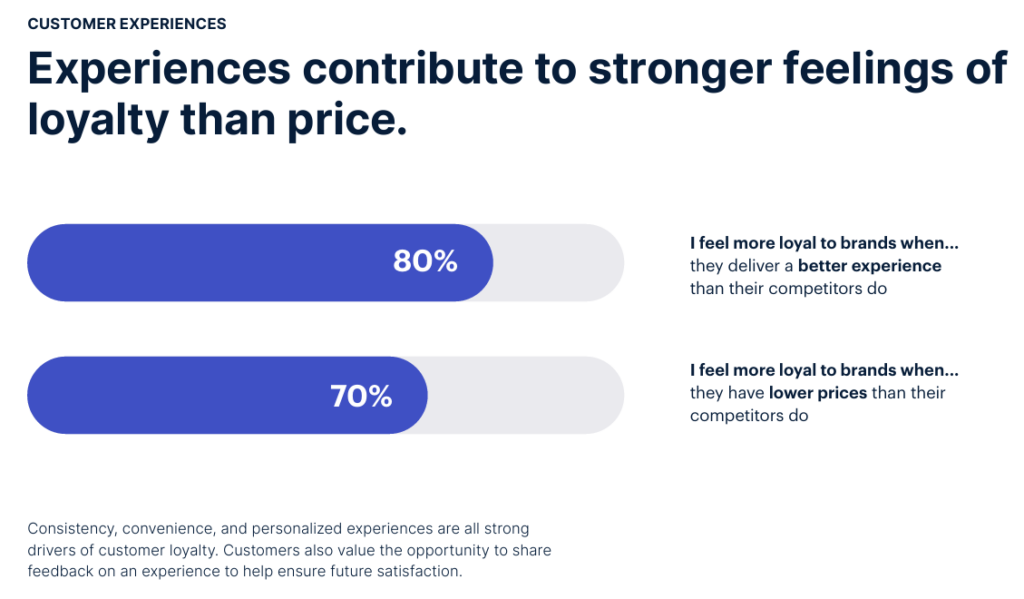 CUSTOMER EXPERIENCES

Experiences contribute to stronger feelings of loyalty than price.

80%

I feel more loyal to brands when... they deliver a better experience than their competitors do

70%

I feel more loyal to brands when... they have lower prices than their competitors do

Consistency, convenience, and personalized experiences are all strong drivers of customer loyalty. Customers also value the opportunity to share feedback on an experience to help ensure future satisfaction.